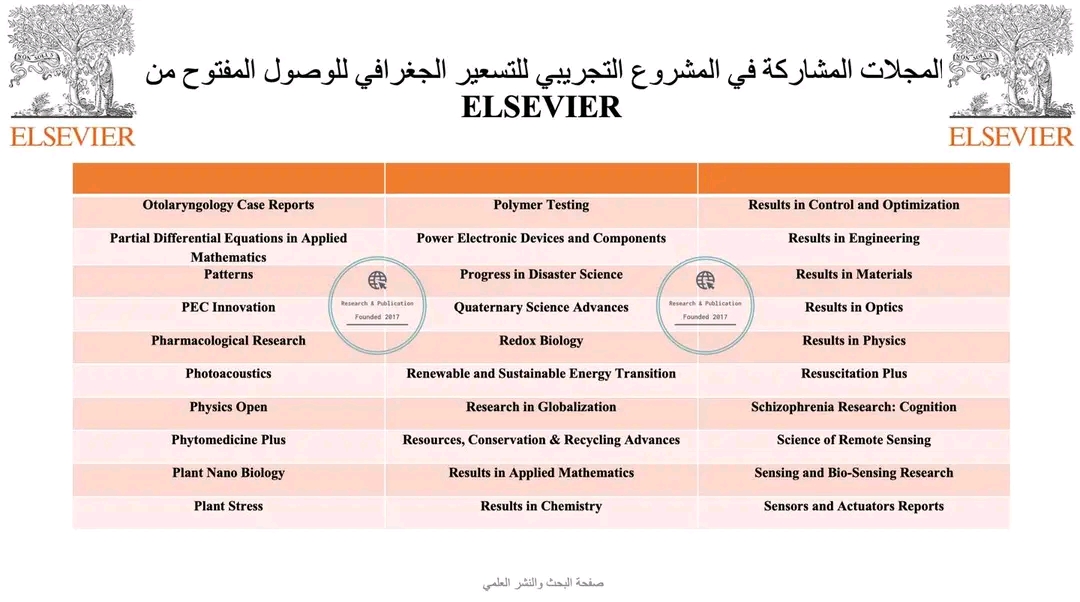 ELSEVIER

المجلات المشاركة في المشروع التجريبي للتسعير الجغرافي للوصول المفتوح من
ELSEVIER

ELSEVIER

| | | |
|---|---|---|
| Otolaryngology Case Reports | Polymer Testing | Results in Control and Optimization |
| Partial Differential Equations in Applied Mathematics | Power Electronic Devices and Components | Results in Engineering |
| Patterns | Progress in Disaster Science | Results in Materials |
| PEC Innovation | Quaternary Science Advances | Results in Optics |
| Pharmacological Research | Redox Biology | Results in Physics |
| Photoacoustics | Renewable and Sustainable Energy Transition | Resuscitation Plus |
| Physics Open | Research in Globalization | Schizophrenia Research: Cognition |
| Phytomedicine Plus | Resources, Conservation & Recycling Advances | Science of Remote Sensing |
| Plant Nano Biology | Results in Applied Mathematics | Sensing and Bio-Sensing Research |
| Plant Stress | Results in Chemistry | Sensors and Actuators Reports |

Research & Publication
Founded 2017

Research & Publication
Founded 2017

صفحة البحث والنشر العلمي